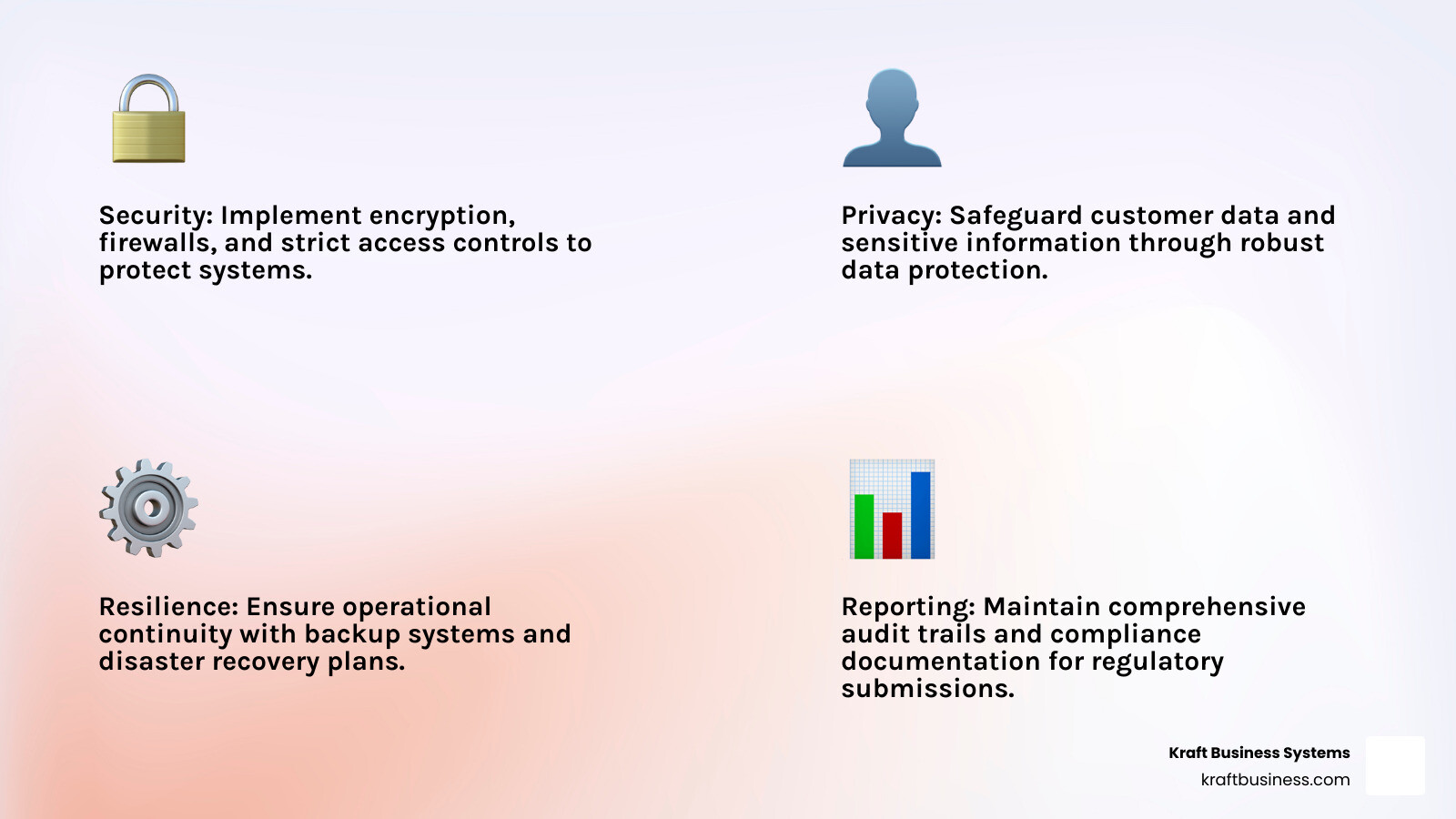 Security: Implement encryption, firewalls, and strict access controls to protect systems.

Privacy: Safeguard customer data and sensitive information through robust data protection.

Resilience: Ensure operational continuity with backup systems and disaster recovery plans.

Reporting: Maintain comprehensive audit trails and compliance documentation for regulatory submissions.

Kraft Business Systems
kraftbusiness.com